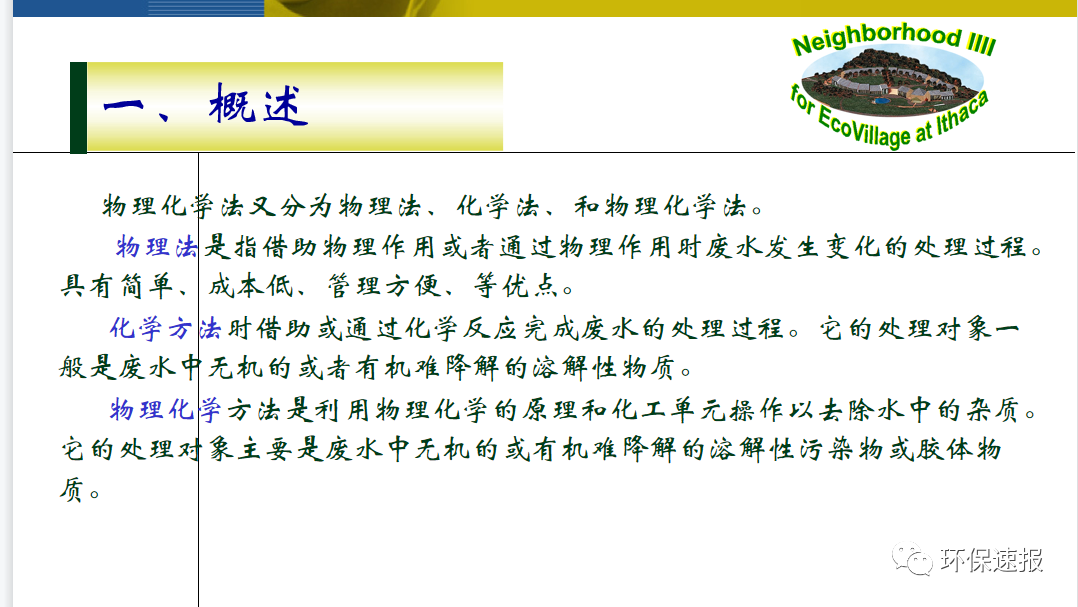 一、概述

Neighborhood IIII for EcoVillage at Ithaca

物理化学法又分为物理法、化学法、和物理化学法。

物理法是指借助物理作用或者通过物理作用时废水发生变化的处理过程。具有简单、成本低、管理方便、等优点。

化学方法时借助或通过化学反应完成废水的处理过程。它的处理对象一般是废水中无机的或者有机难降解的溶解性物质。

物理化学方法是利用物理化学的原理和化工单元操作以去除水中的杂质。它的处理对象主要是废水中无机的或有机难降解的溶解性污染物或胶体物质。

环保速报